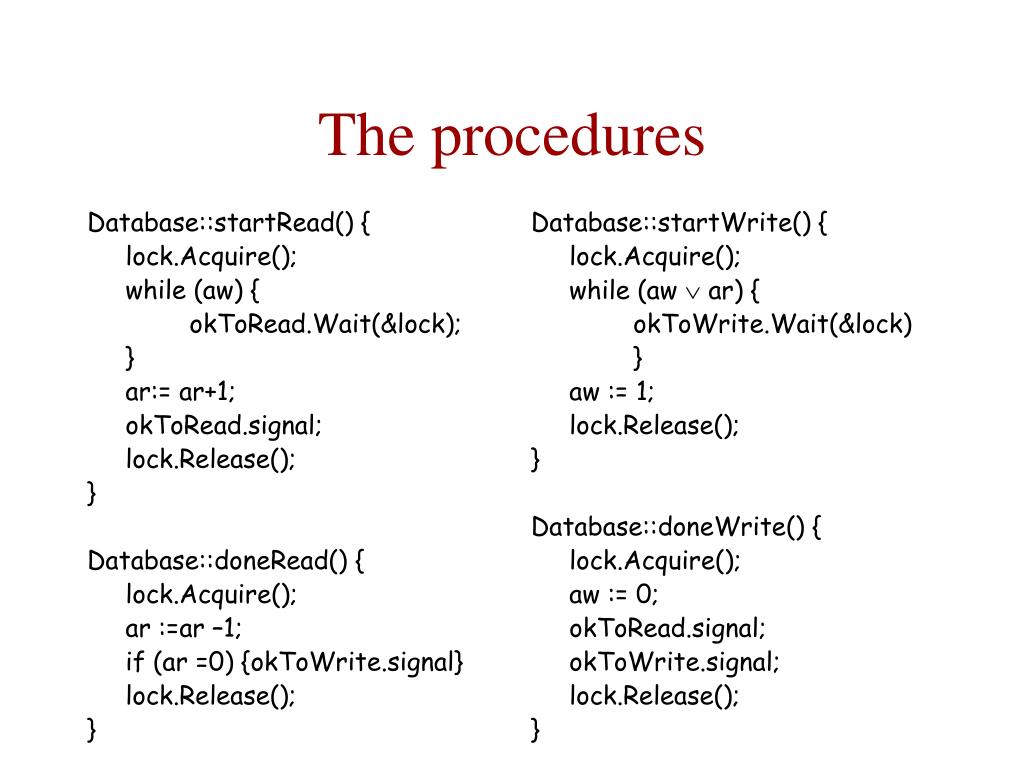 The procedures

Database::startRead() {
lock.Acquire();
while (aw) {
okToRead.Wait(&lock);
}
ar:= ar+1;
okToRead.signal;
lock.Release();
}

Database::doneRead() {
lock.Acquire();
ar :=ar –1;
if (ar =0) {okToWrite.signal}
lock.Release();
}

Database::startWrite() {
lock.Acquire();
while (aw $\vee$ ar) {
okToWrite.Wait(&lock)
}
aw := 1;
lock.Release();
}

Database::doneWrite() {
lock.Acquire();
aw := 0;
okToRead.signal;
okToWrite.signal;
lock.Release();
}